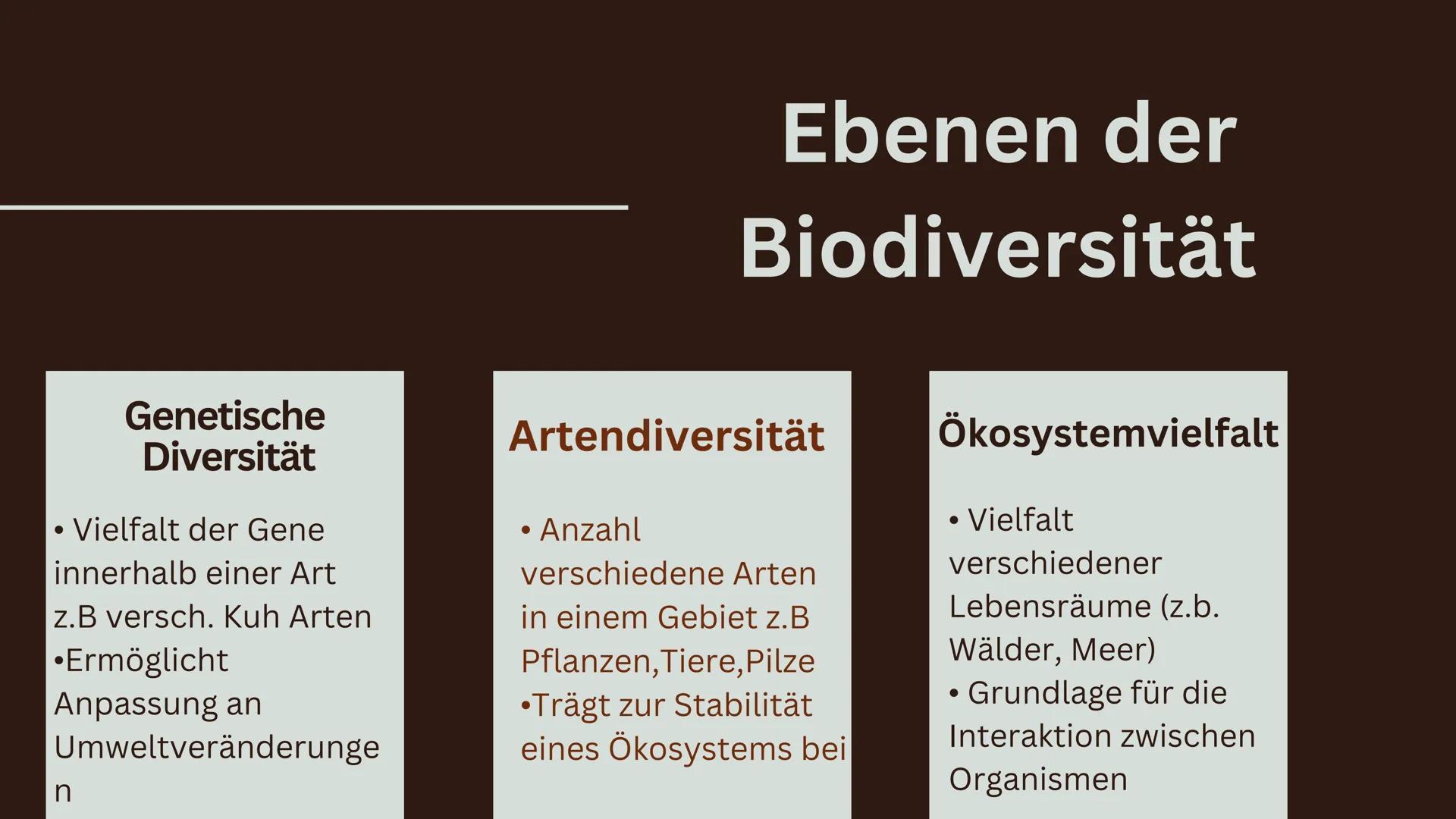 Ebenen der Biodiversität

Genetische Diversität

• Vielfalt der Gene innerhalb einer Art z.B versch. Kuh Arten
•Ermöglicht Anpassung an Umweltveränderungen

Artendiversität

• Anzahl verschiedene Arten in einem Gebiet z.B Pflanzen,Tiere,Pilze
•Trägt zur Stabilität eines Ökosystems bei

Ökosystemvielfalt

• Vielfalt verschiedener Lebensräume (z.b. Wälder, Meer)
• Grundlage für die Interaktion zwischen Organismen